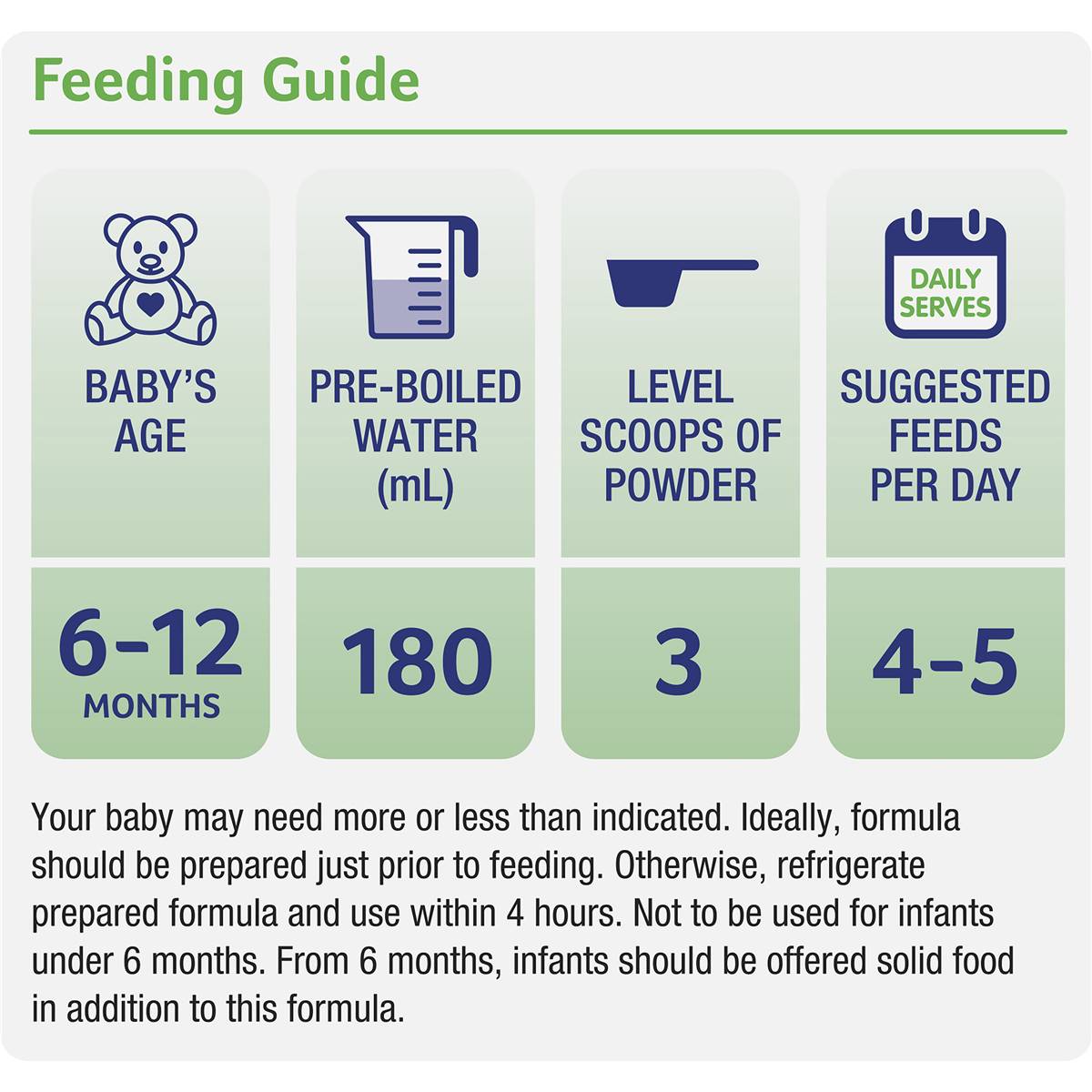 Feeding Guide

| BABY'S AGE | PRE-BOILED WATER (mL) | LEVEL SCOOPS OF POWDER | DAILY SERVES SUGGESTED FEEDS PER DAY |
|---|---|---|---|
| 6-12 MONTHS | 180 | 3 | 4-5 |

Your baby may need more or less than indicated. Ideally, formula should be prepared just prior to feeding. Otherwise, refrigerate prepared formula and use within 4 hours. Not to be used for infants under 6 months. From 6 months, infants should be offered solid food in addition to this formula.